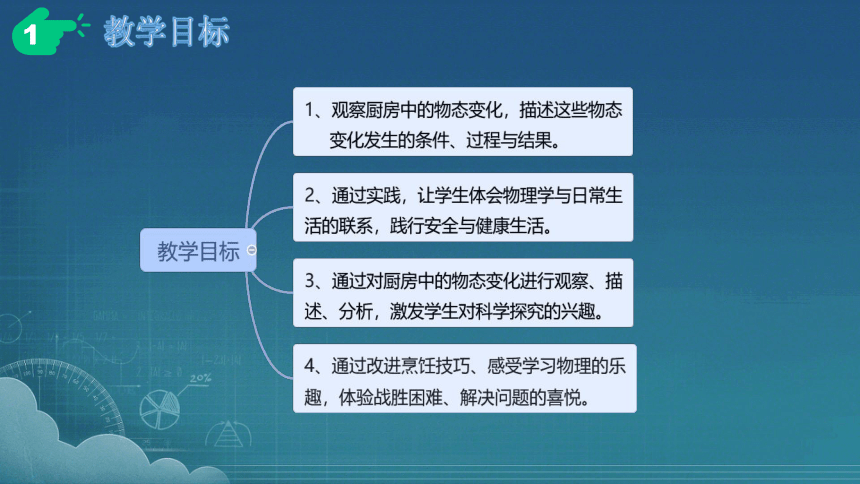 1 教学目标

教学目标

1、观察厨房中的物态变化，描述这些物态变化发生的条件、过程与结果。

2、通过实践，让学生体会物理学与日常生活的联系，践行安全与健康生活。

3、通过对厨房中的物态变化进行观察、描述、分析，激发学生对科学探究的兴趣。

4、通过改进烹饪技巧、感受学习物理的乐趣，体验战胜困难、解决问题的喜悦。